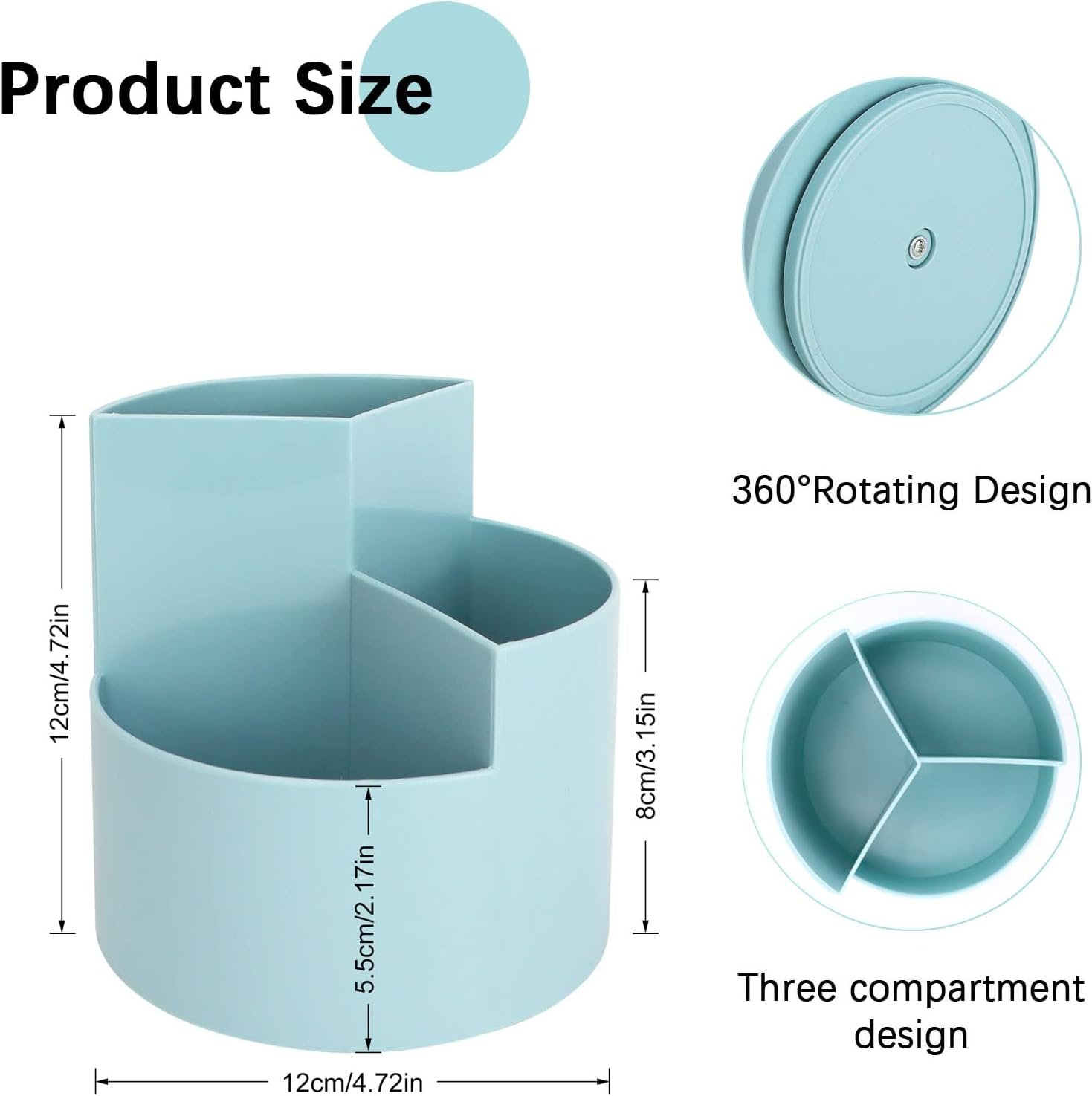 Product Size

360°Rotating Design

12cm/4.72in

8cm/3.15in

5.5cm/2.17in

Three compartment design

12cm/4.72in